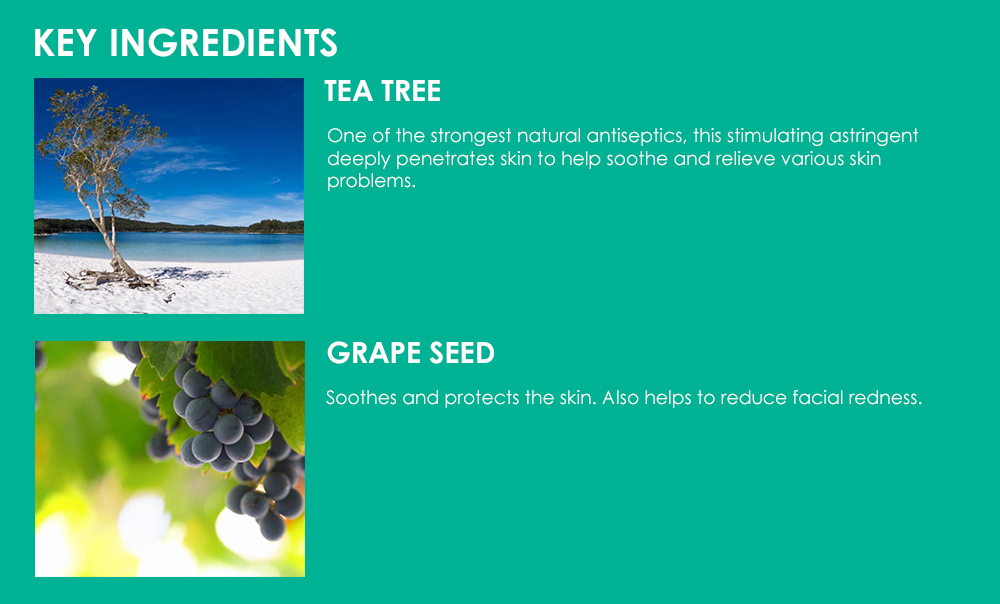 KEY INGREDIENTS

TEA TREE

One of the strongest natural antiseptics, this stimulating astringent deeply penetrates skin to help soothe and relieve various skin problems.

GRAPE SEED

Soothes and protects the skin. Also helps to reduce facial redness.